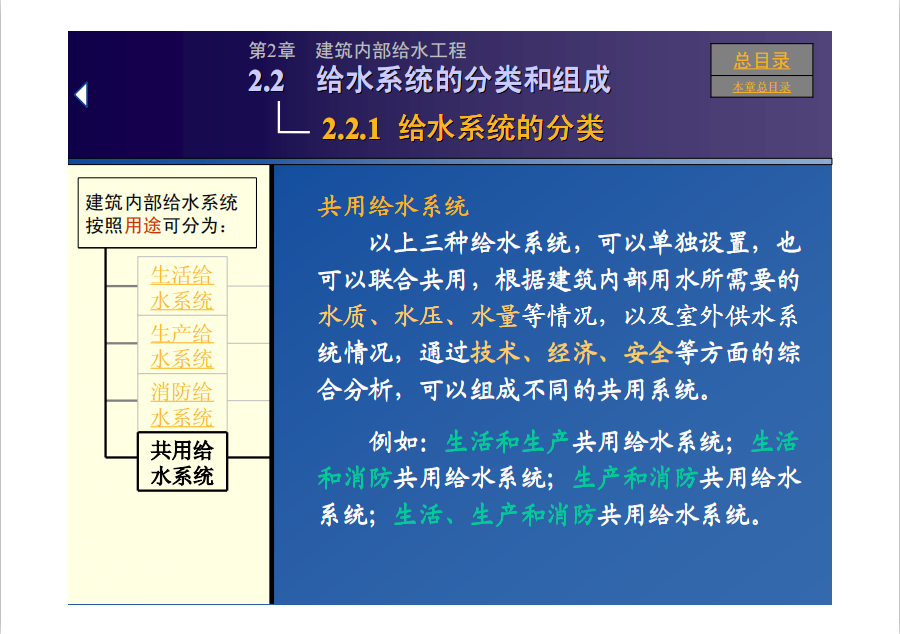 第2章 建筑内部给水工程
2.2 给水系统的分类和组成
2.2.1 给水系统的分类

总目录
本章总目录

建筑内部给水系统按照用途可分为：

生活给水系统
生产给水系统
消防给水系统
共用给水系统

共用给水系统

以上三种给水系统，可以单独设置，也可以联合共用，根据建筑内部用水所需要的水质、水压、水量等情况，以及室外供水系统情况，通过技术、经济、安全等方面的综合分析，可以组成不同的共用系统。

例如：生活和生产共用给水系统；生活和消防共用给水系统；生产和消防共用给水系统；生活、生产和消防共用给水系统。